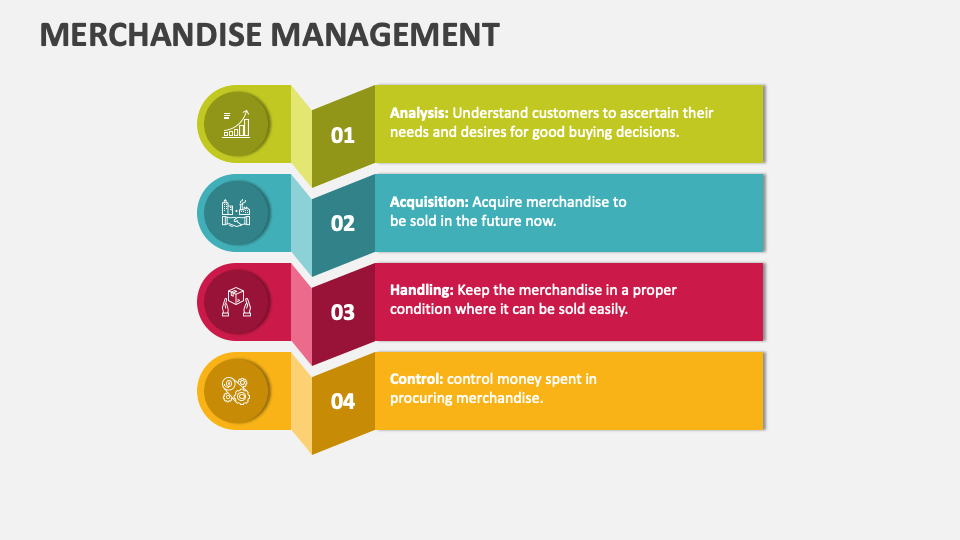 MERCHANDISE MANAGEMENT

01

Analysis: Understand customers to ascertain their needs and desires for good buying decisions.

02

Acquisition: Acquire merchandise to be sold in the future now.

03

Handling: Keep the merchandise in a proper condition where it can be sold easily.

04

Control: control money spent in procuring merchandise.